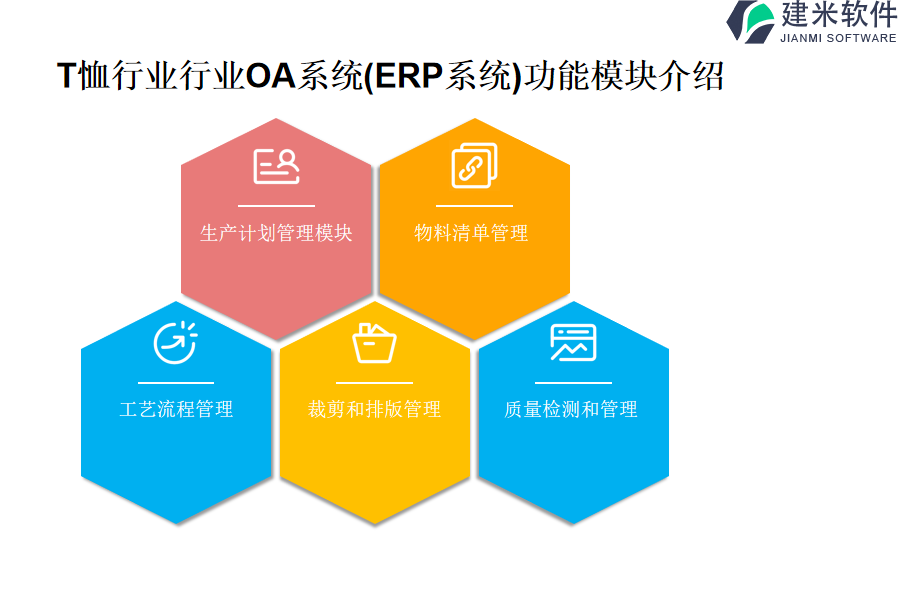 建米软件
JIANMI SOFTWARE

T恤行业行业OA系统(ERP系统)功能模块介绍

生产计划管理模块

物料清单管理

工艺流程管理

裁剪和排版管理

质量检测和管理